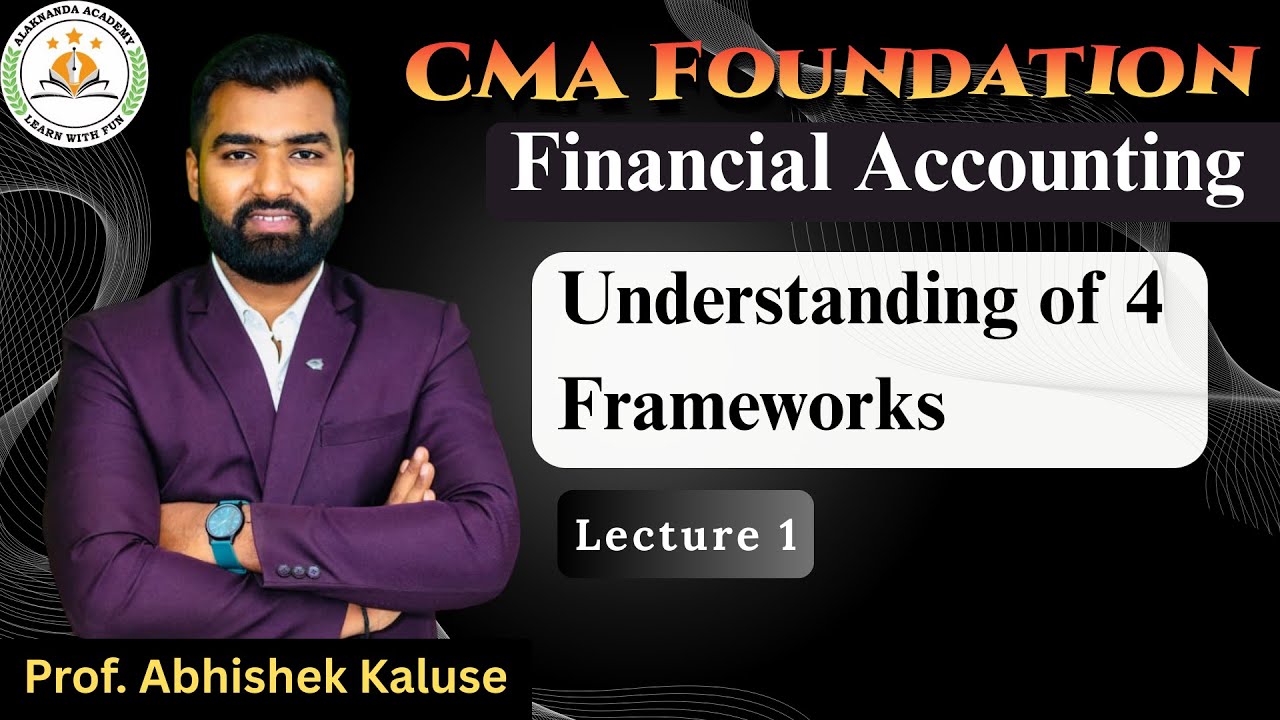 ALAKNANDA ACADEMY
LEARN WITH FUN

CMA FOUNDATION

Financial Accounting

Understanding of 4 Frameworks

Lecture 1

Prof. Abhishek Kaluse